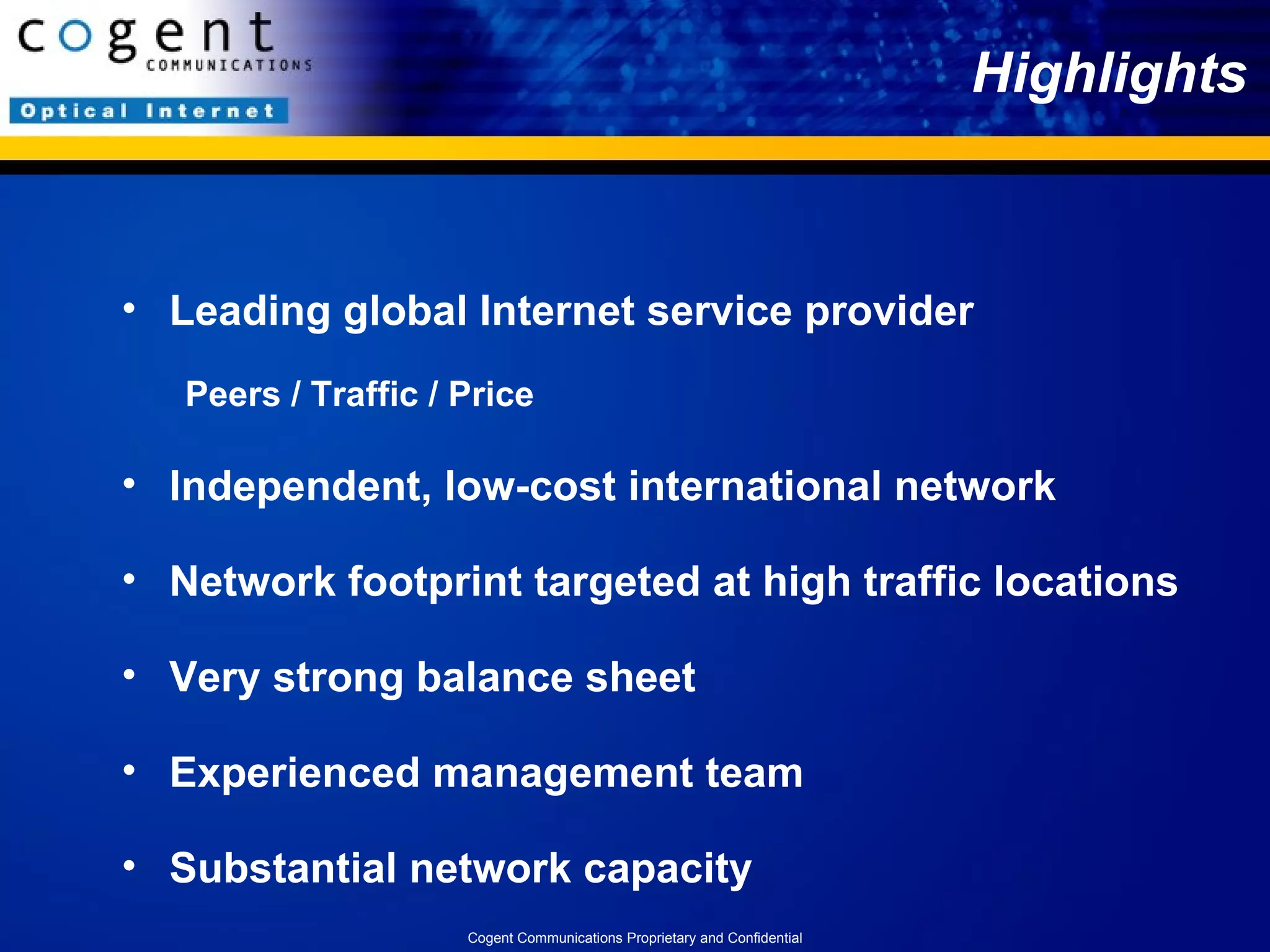 cogent
COMMUNICATIONS
Optical Internet

Highlights

• Leading global Internet service provider

Peers / Traffic / Price

• Independent, low-cost international network

• Network footprint targeted at high traffic locations

• Very strong balance sheet

• Experienced management team

• Substantial network capacity

Cogent Communications Proprietary and Confidential